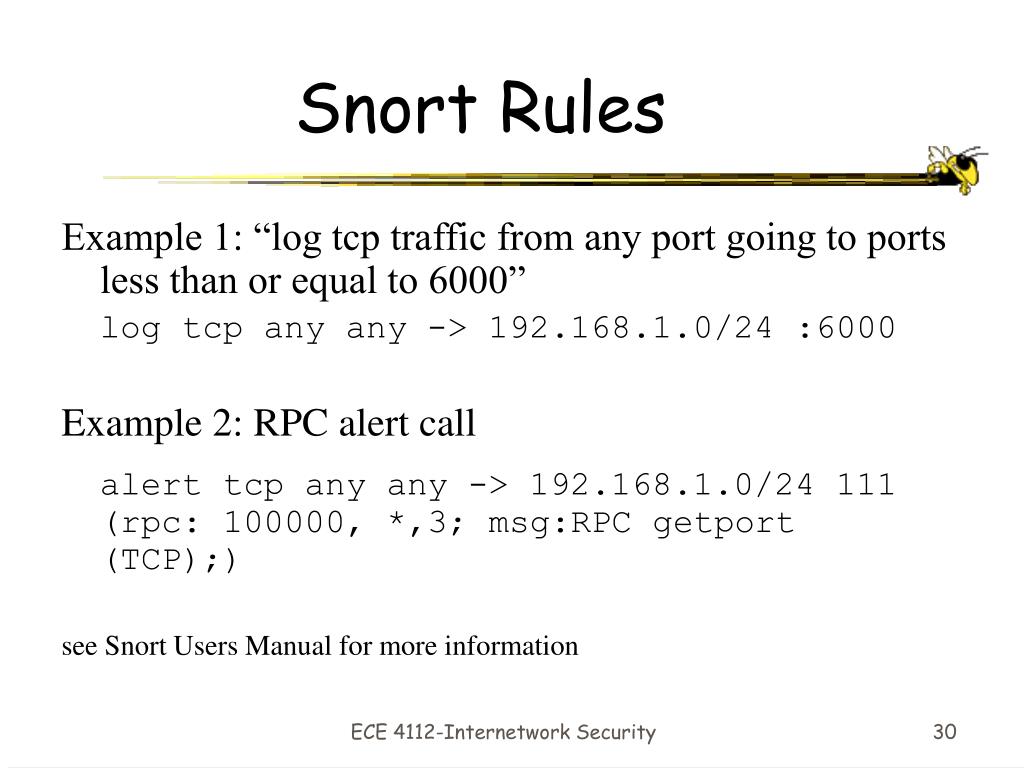 Snort Rules

Example 1: “log tcp traffic from any port going to ports less than or equal to 6000”

log tcp any any -> 192.168.1.0/24 :6000

Example 2: RPC alert call

alert tcp any any -> 192.168.1.0/24 111 (rpc: 100000, *,3; msg:RPC getport (TCP);)

see Snort Users Manual for more information

ECE 4112-Internetwork Security

30